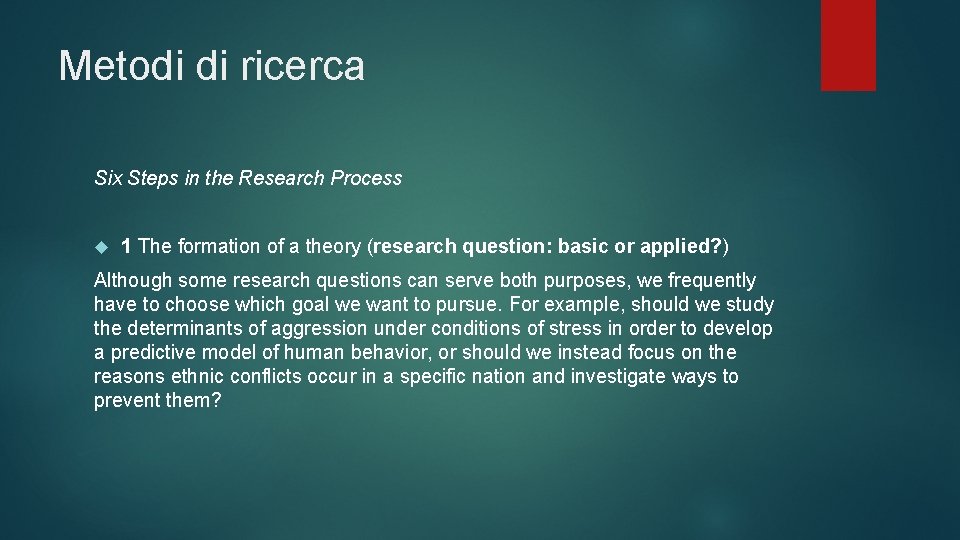 Metodi di ricerca

Six Steps in the Research Process

1 The formation of a theory (research question: basic or applied?)

Although some research questions can serve both purposes, we frequently have to choose which goal we want to pursue. For example, should we study the determinants of aggression under conditions of stress in order to develop a predictive model of human behavior, or should we instead focus on the reasons ethnic conflicts occur in a specific nation and investigate ways to prevent them?